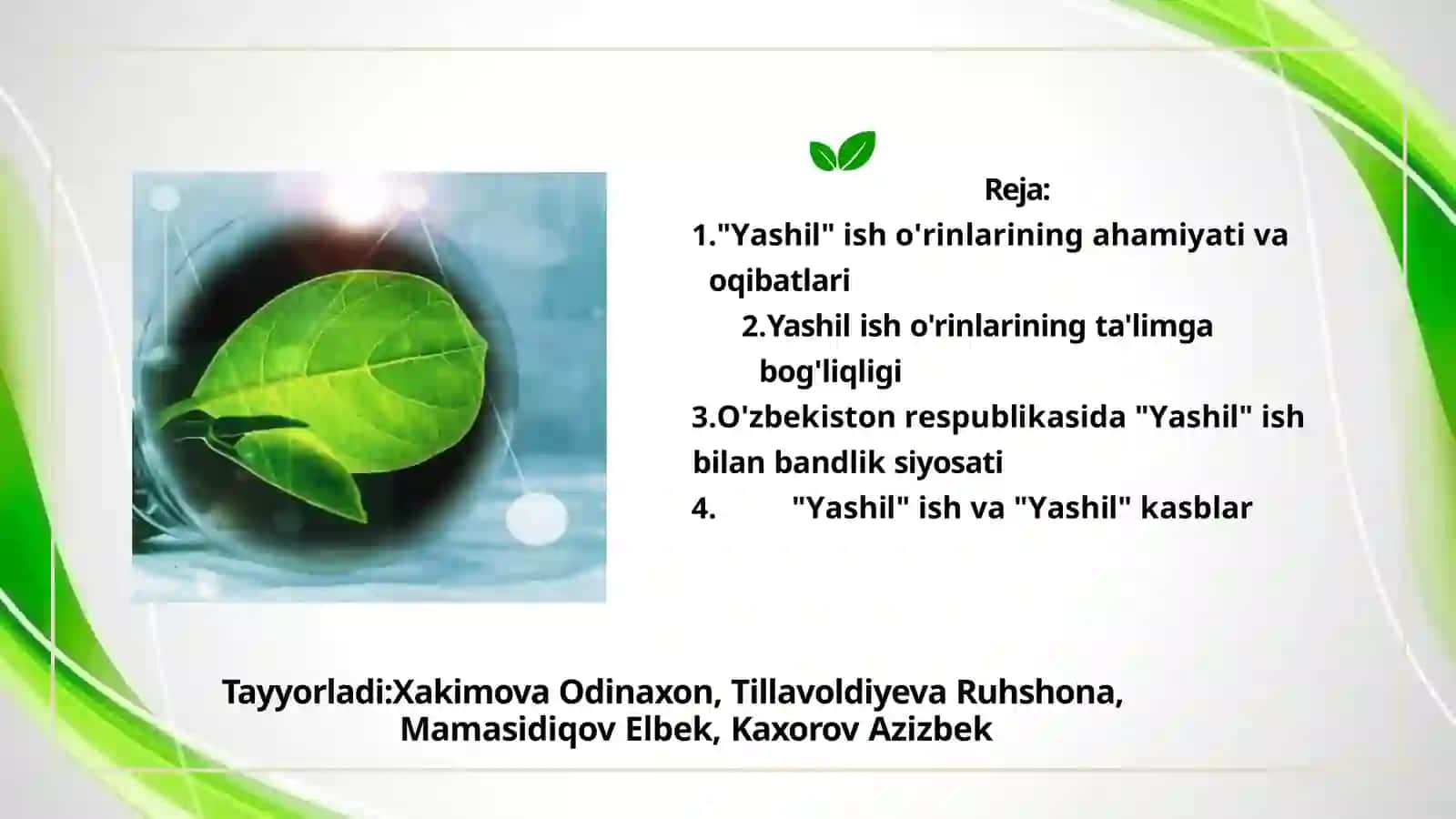 Reja:

1."Yashil" ish o'rinlarining ahamiyati va oqibatlari

2.Yashil ish o'rinlarining ta'limga bog'liqligi

3.O'zbekiston respublikasida "Yashil" ish bilan bandlik siyosati

4. "Yashil" ish va "Yashil" kasblar

Tayyorladi:Xakimova Odinaxon, Tillavoldiyeva Ruhshona, Mamasidiqov Elbek, Kaxorov Azizbek